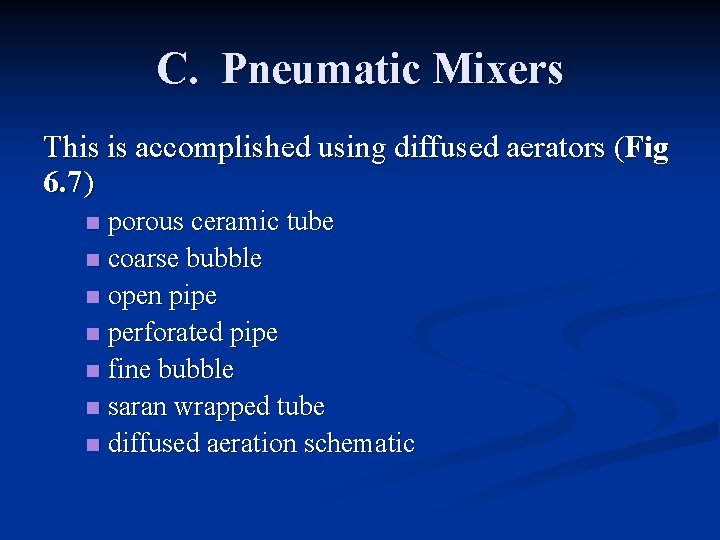 C. Pneumatic Mixers

This is accomplished using diffused aerators (Fig 6.7)

- porous ceramic tube
- coarse bubble
- open pipe
- perforated pipe
- fine bubble
- saran wrapped tube
- diffused aeration schematic